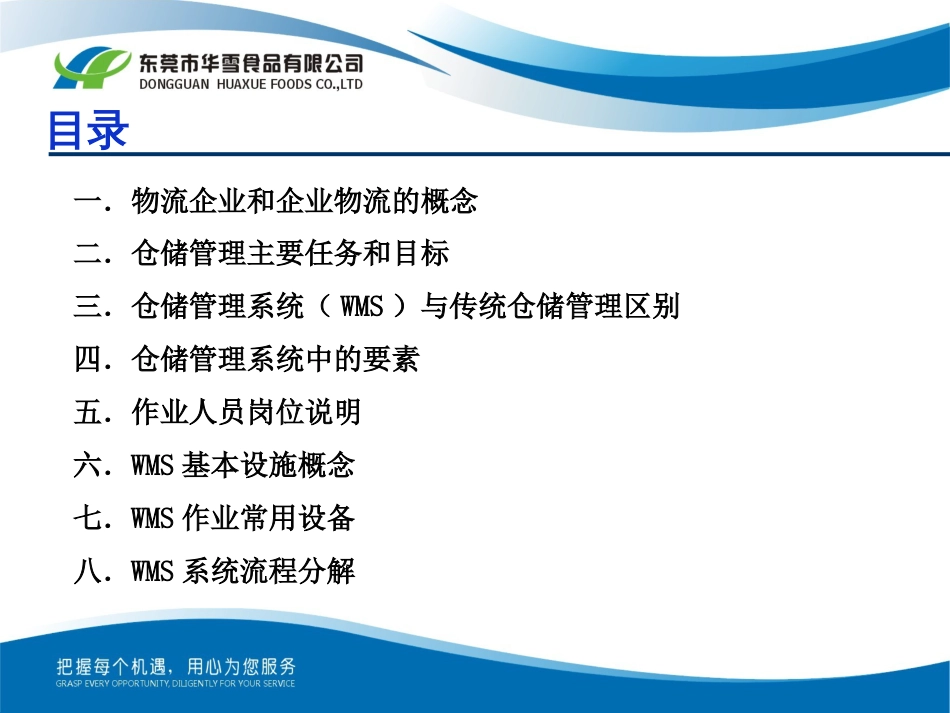 东莞市华雪食品有限公司
DONGGUAN HUAXUE FOODS CO.,LTD

目录

一．物流企业和企业物流的概念

二．仓储管理主要任务和目标

三．仓储管理系统（ WMS ）与传统仓储管理区别

四．仓储管理系统中的要素

五．作业人员岗位说明

六．WMS 基本设施概念

七．WMS 作业常用设备

八．WMS 系统流程分解

把握每个机遇，用心为您服务
GRASP EVERY OPPORTUNITY, DILIGENTLY FOR YOUR SERVICE